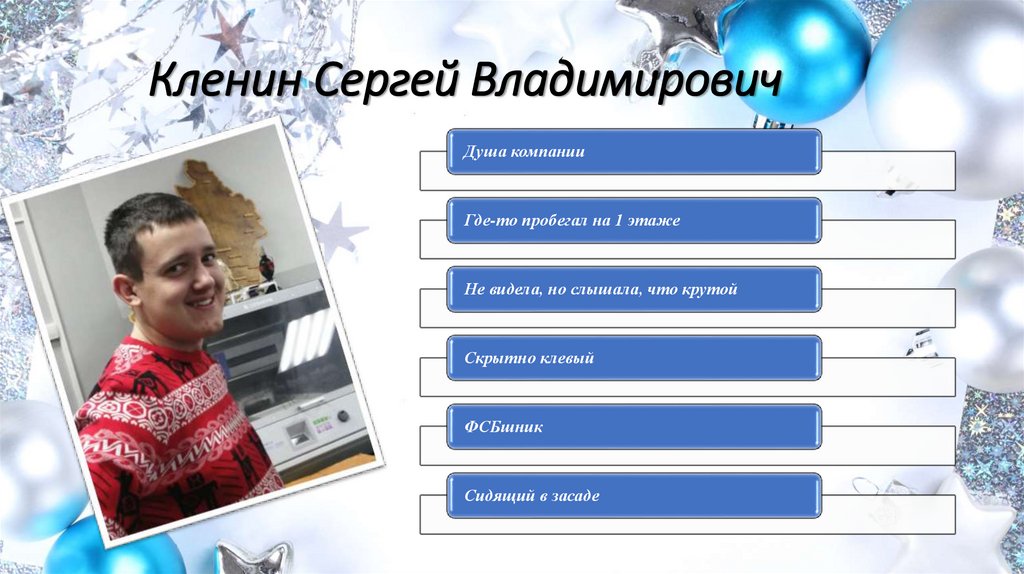 Кленин Сергей Владимирович

Душа компании

Где-то пробегал на 1 этаже

Не видела, но слышала, что крутой

Скрытно клевый

ФСБшник

Сидящий в засаде